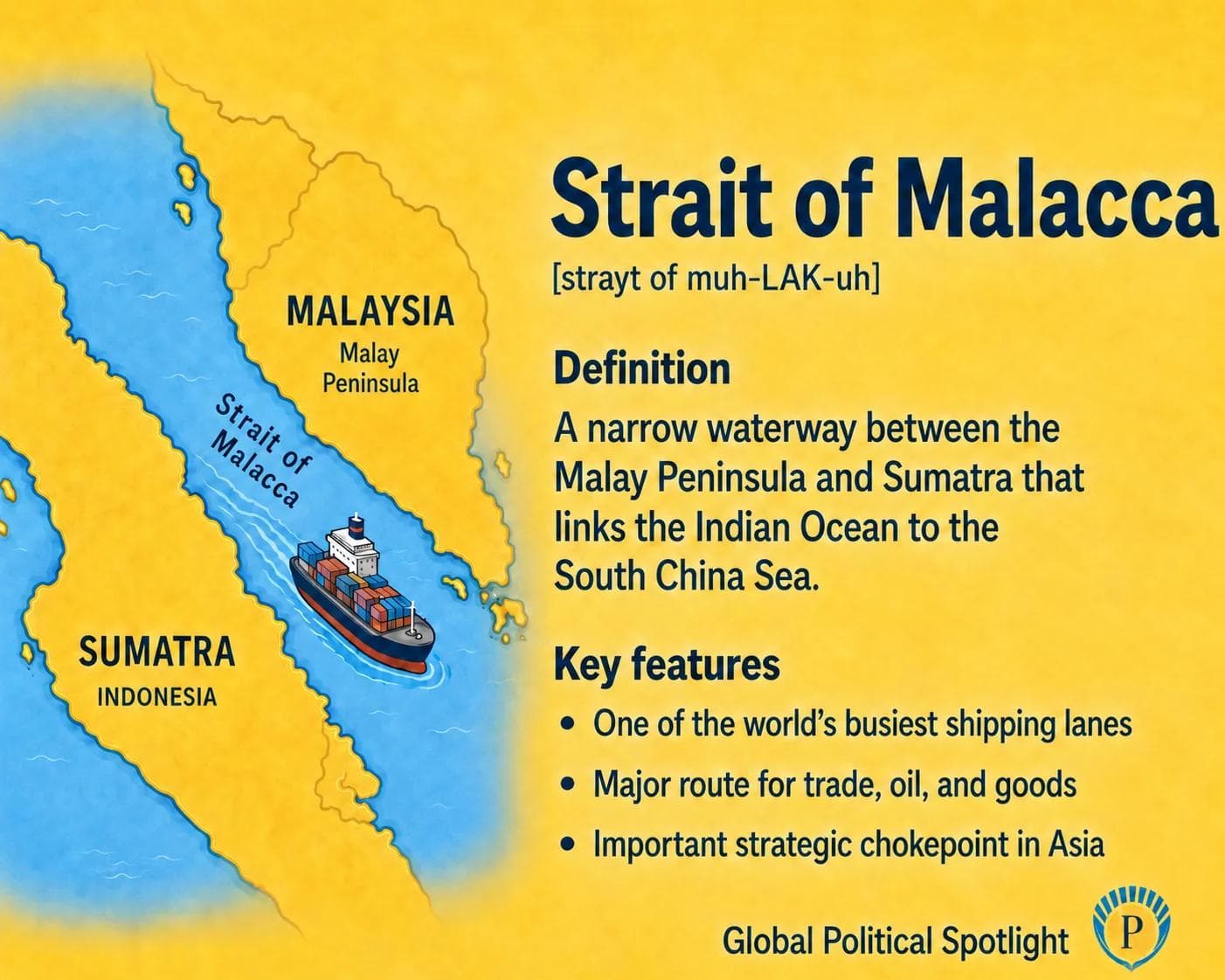 MALAYSIA
Malay Peninsula

Strait of Malacca

SUMATRA
INDONESIA

Strait of Malacca

[strayt of muh-LAK-uh]

Definition

A narrow waterway between the Malay Peninsula and Sumatra that links the Indian Ocean to the South China Sea.

Key features

• One of the world's busiest shipping lanes
• Major route for trade, oil, and goods
• Important strategic chokepoint in Asia

Global Political Spotlight

P